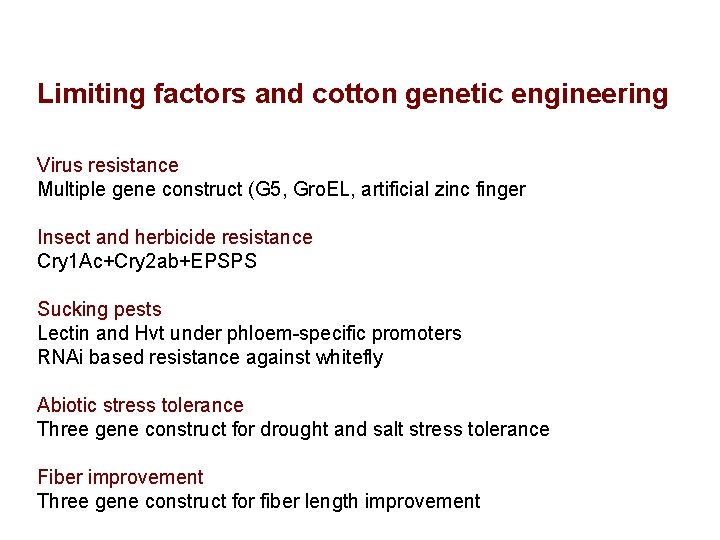 Limiting factors and cotton genetic engineering

Virus resistance
Multiple gene construct (G5, GroEL, artificial zinc finger

Insect and herbicide resistance
Cry1Ac+Cry2ab+EPSPS

Sucking pests
Lectin and Hvt under phloem-specific promoters
RNAi based resistance against whitefly

Abiotic stress tolerance
Three gene construct for drought and salt stress tolerance

Fiber improvement
Three gene construct for fiber length improvement